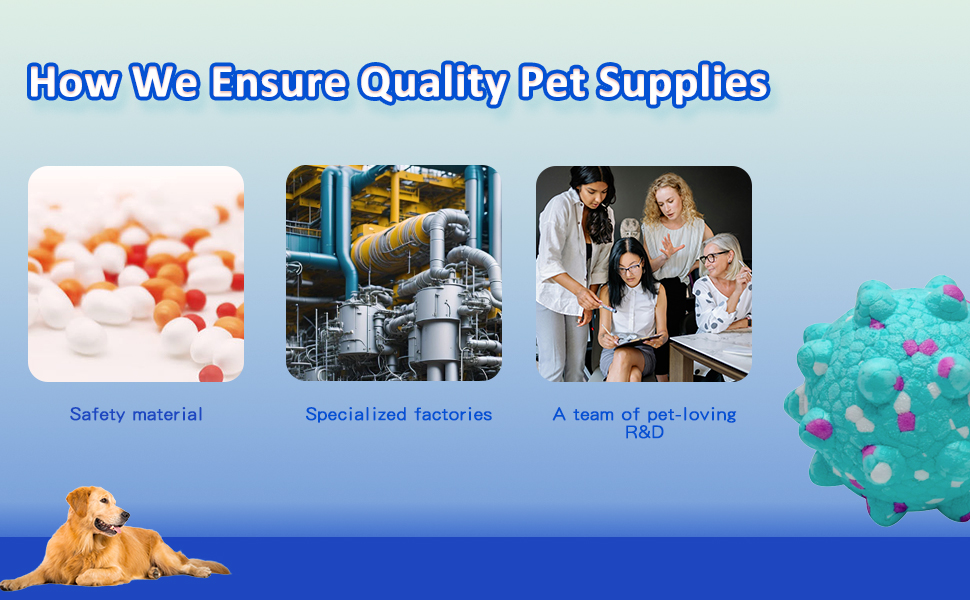 How We Ensure Quality Pet Supplies

Safety material

Specialized factories

A team of pet-loving R&D